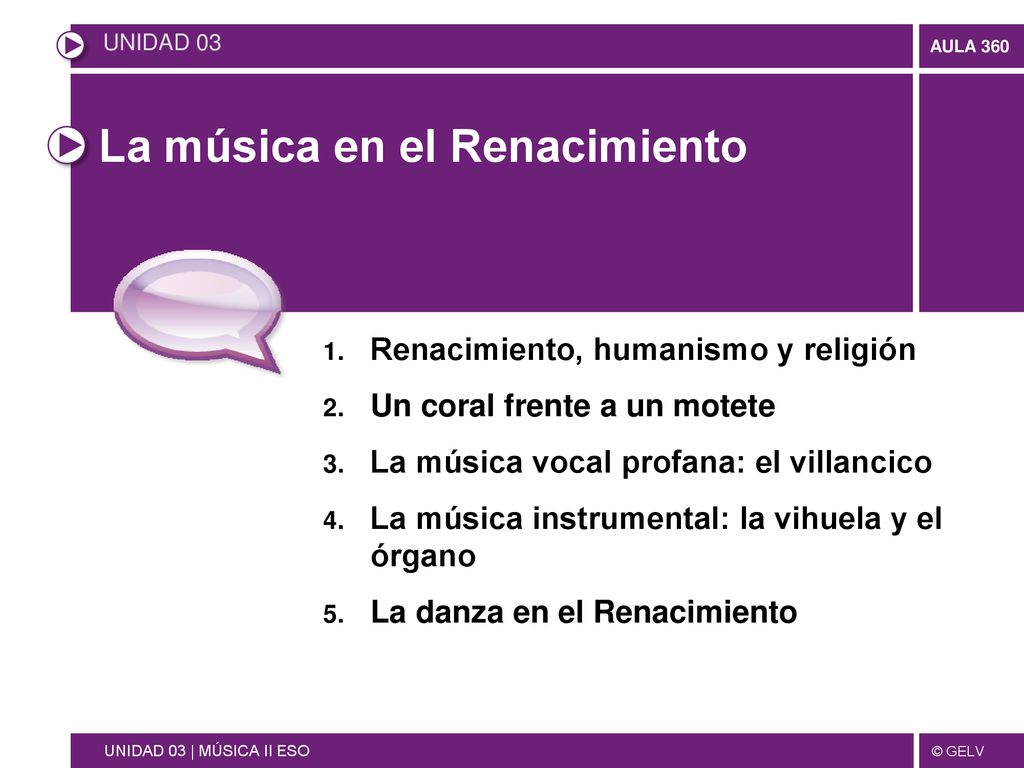 UNIDAD 03

AULA 360

La música en el Renacimiento

1. Renacimiento, humanismo y religión
2. Un coral frente a un motete
3. La música vocal profana: el villancico
4. La música instrumental: la vihuela y el órgano
5. La danza en el Renacimiento

UNIDAD 03 | MÚSICA II ESO

© GELV